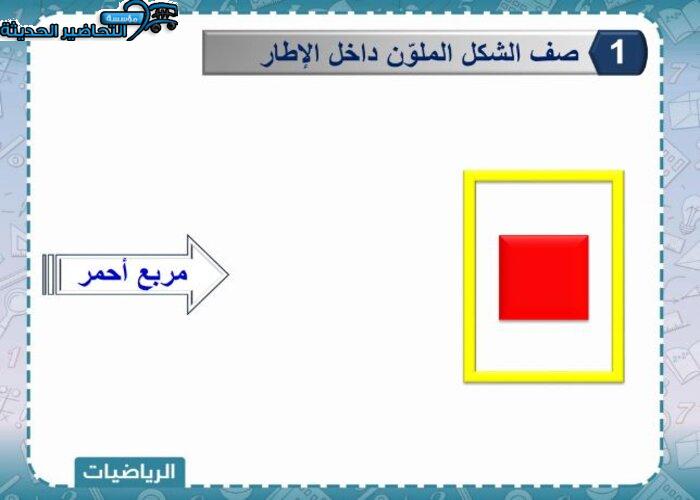 مؤسسة
التحاضير الحديثة

1 صف الشكل الملوّن داخل الإطار

مربع أحمر

الرياضيات